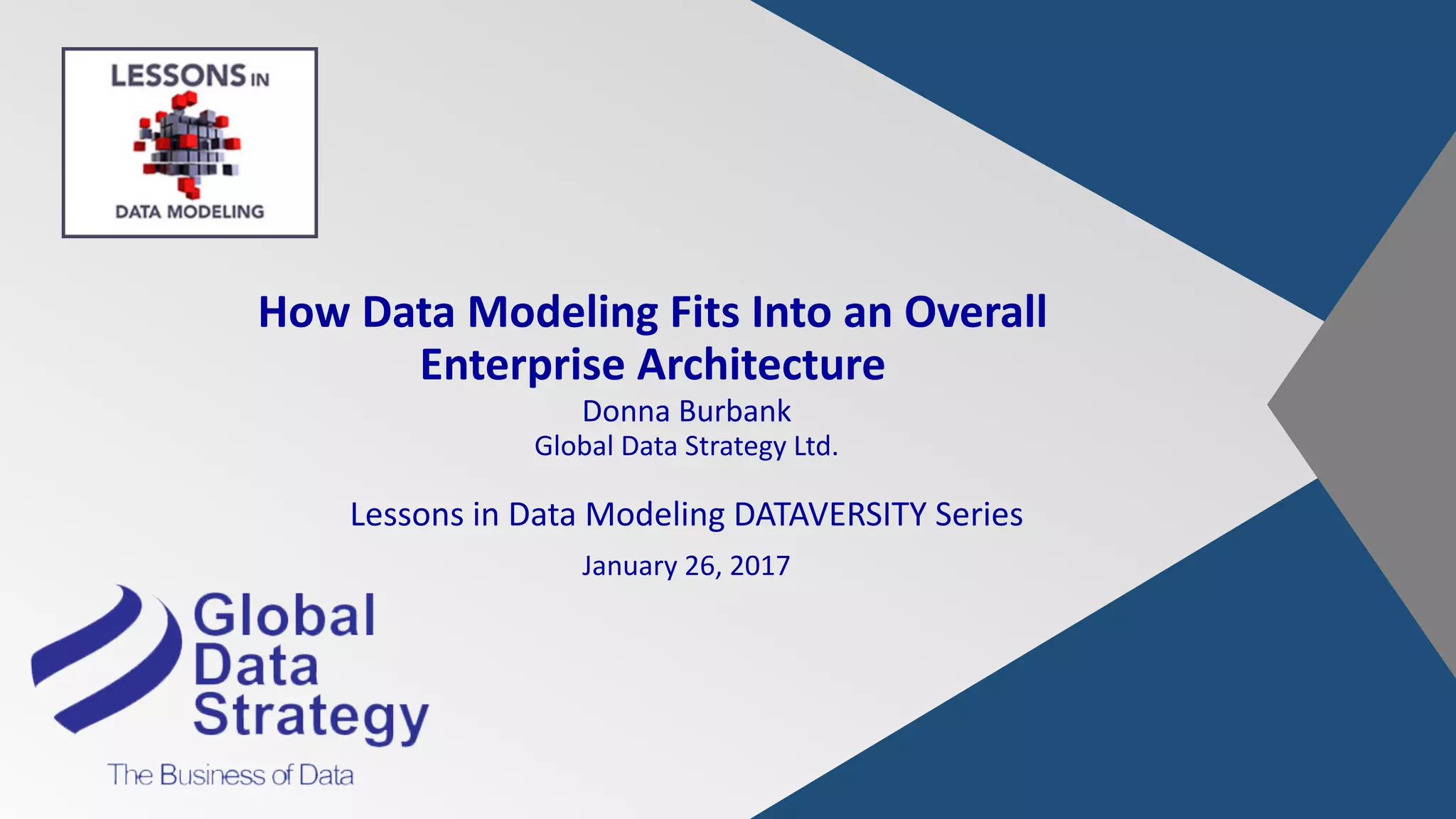 LESSONS IN
DATA MODELING

How Data Modeling Fits Into an Overall Enterprise Architecture

Donna Burbank
Global Data Strategy Ltd.

Lessons in Data Modeling DATAVERSITY Series

January 26, 2017

Global Data Strategy
The Business of Data